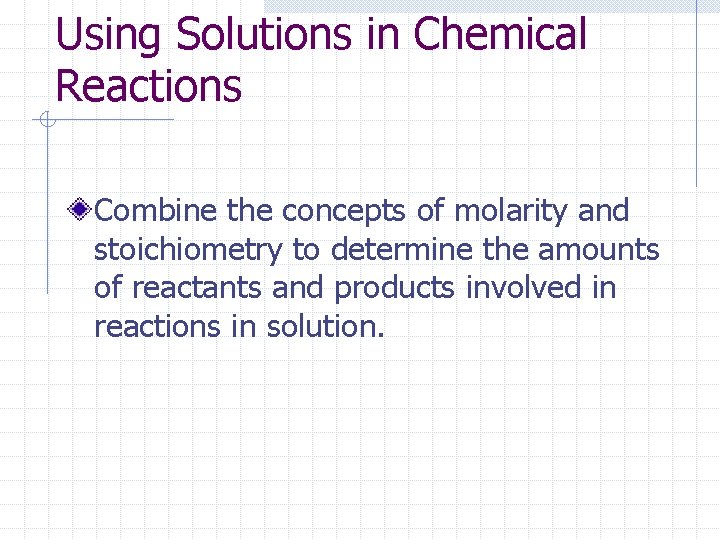 Using Solutions in Chemical Reactions

Combine the concepts of molarity and stoichiometry to determine the amounts of reactants and products involved in reactions in solution.